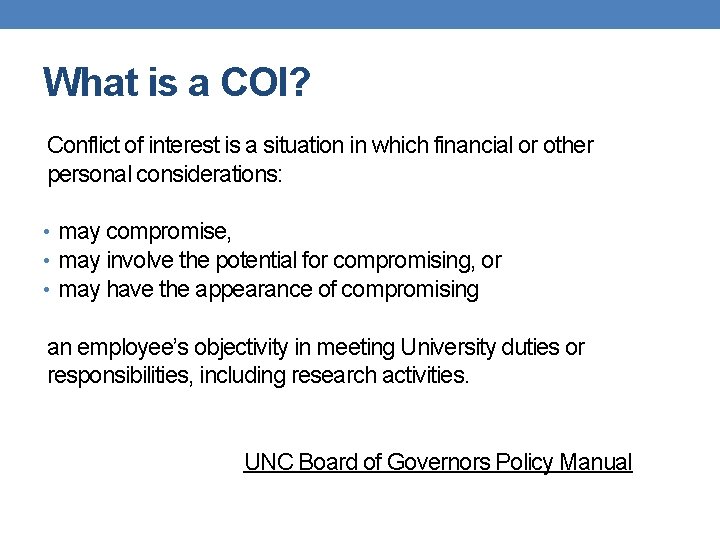 What is a COI?

Conflict of interest is a situation in which financial or other personal considerations:

• may compromise,
• may involve the potential for compromising, or
• may have the appearance of compromising

an employee's objectivity in meeting University duties or responsibilities, including research activities.

UNC Board of Governors Policy Manual